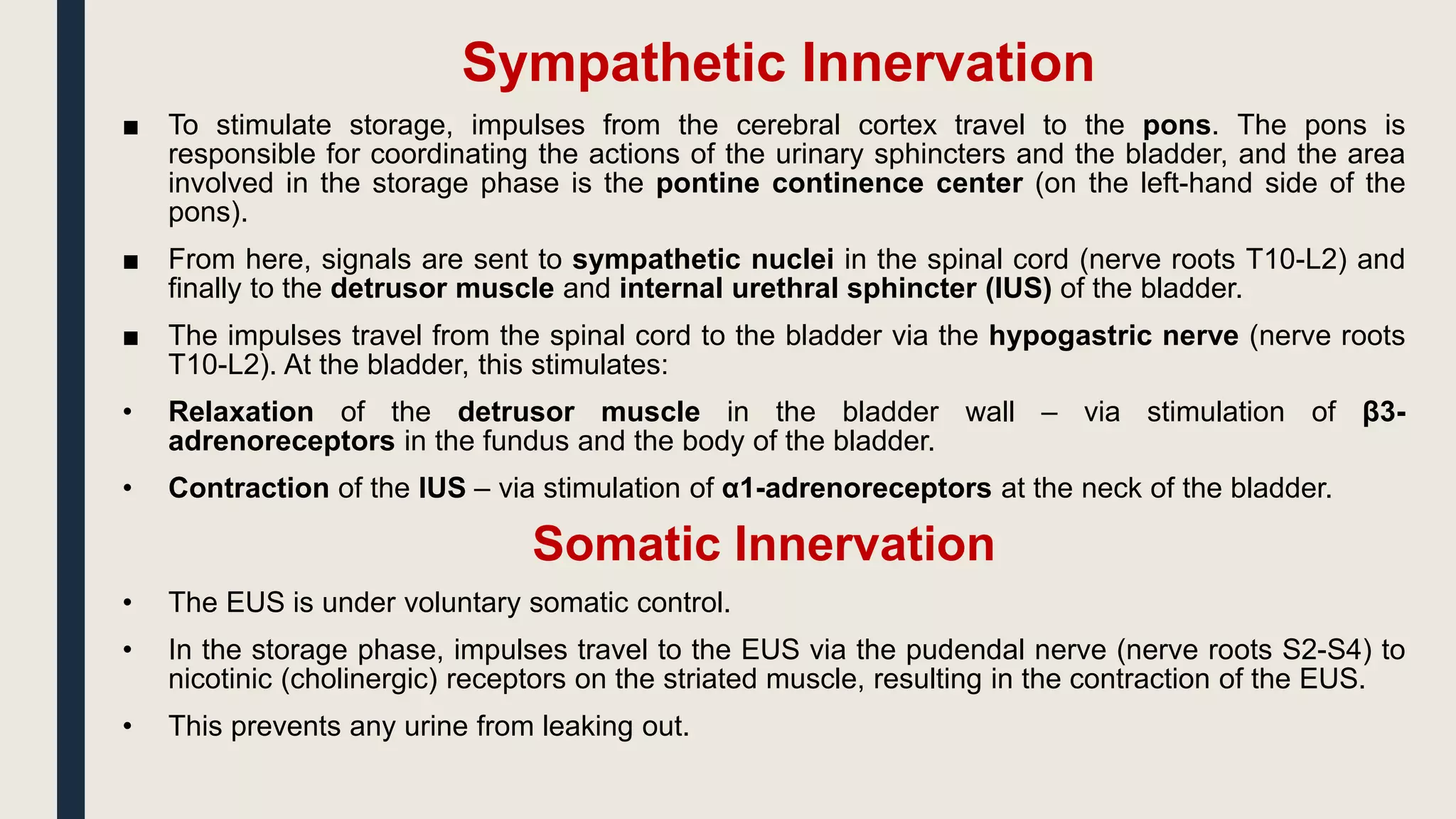 Sympathetic Innervation

■ To stimulate storage, impulses from the cerebral cortex travel to the pons. The pons is responsible for coordinating the actions of the urinary sphincters and the bladder, and the area involved in the storage phase is the pontine continence center (on the left-hand side of the pons).

■ From here, signals are sent to sympathetic nuclei in the spinal cord (nerve roots T10-L2) and finally to the detrusor muscle and internal urethral sphincter (IUS) of the bladder.

■ The impulses travel from the spinal cord to the bladder via the hypogastric nerve (nerve roots T10-L2). At the bladder, this stimulates:

• Relaxation of the detrusor muscle in the bladder wall – via stimulation of β3-adrenoreceptors in the fundus and the body of the bladder.

• Contraction of the IUS – via stimulation of α1-adrenoreceptors at the neck of the bladder.

Somatic Innervation

• The EUS is under voluntary somatic control.

• In the storage phase, impulses travel to the EUS via the pudendal nerve (nerve roots S2-S4) to nicotinic (cholinergic) receptors on the striated muscle, resulting in the contraction of the EUS.

• This prevents any urine from leaking out.